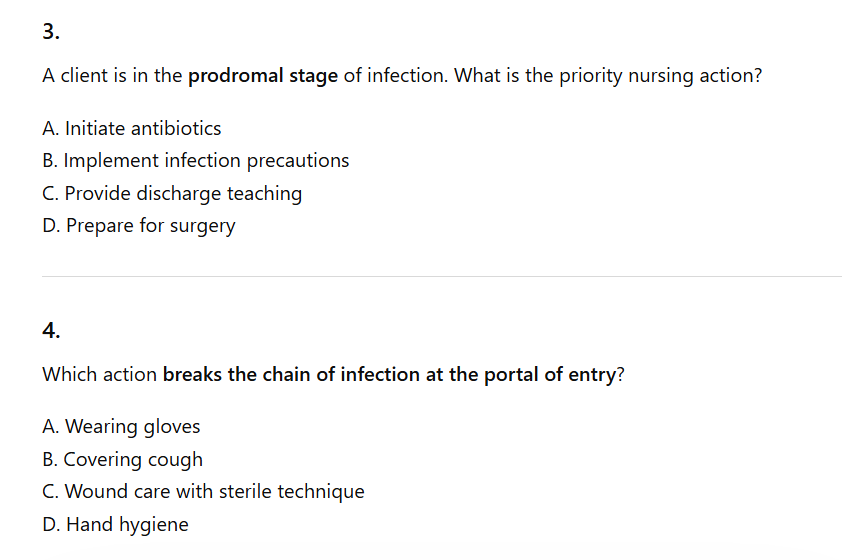 3.

A client is in the prodromal stage of infection. What is the priority nursing action?

A. Initiate antibiotics
B. Implement infection precautions
C. Provide discharge teaching
D. Prepare for surgery

4.

Which action breaks the chain of infection at the portal of entry?

A. Wearing gloves
B. Covering cough
C. Wound care with sterile technique
D. Hand hygiene